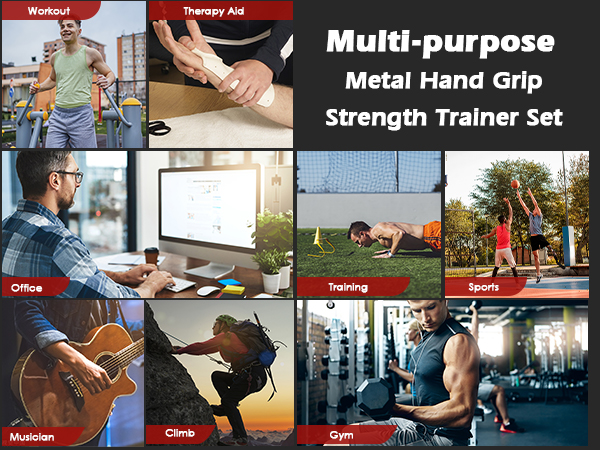 Workout

Therapy Aid

Multi-purpose
Metal Hand Grip
Strength Trainer Set

Office

Training

Sports

Musician

Climb

Gym